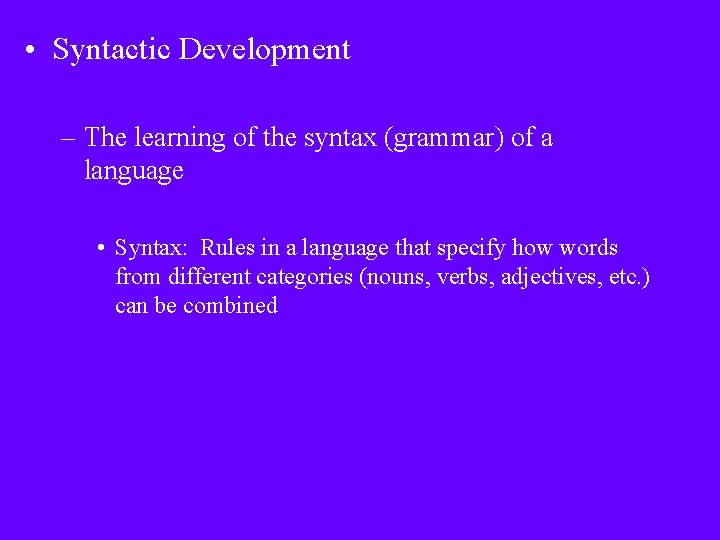 • Syntactic Development

– The learning of the syntax (grammar) of a language

• Syntax: Rules in a language that specify how words from different categories (nouns, verbs, adjectives, etc.) can be combined